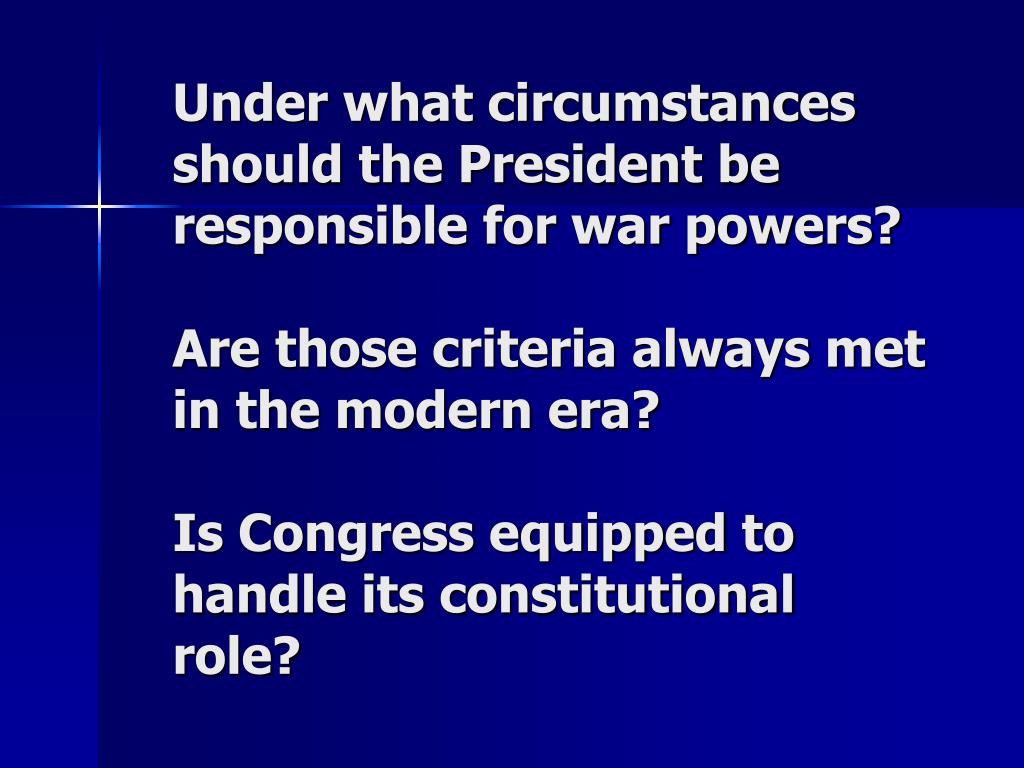 Under what circumstances should the President be responsible for war powers?

Are those criteria always met in the modern era?

Is Congress equipped to handle its constitutional role?